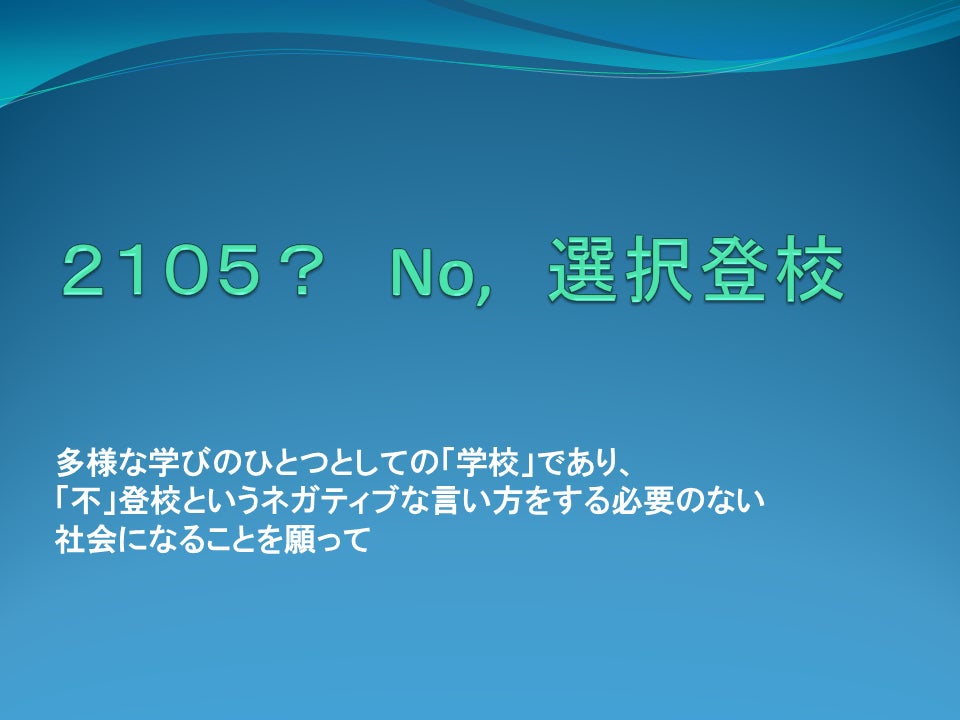 ２１０５？　No,　選択登校

多様な学びのひとつとしての「学校」であり、
「不」登校というネガティブな言い方をする必要のない
社会になることを願って